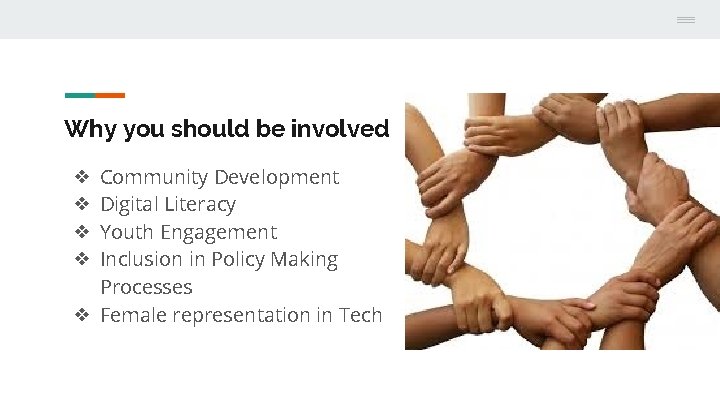 Why you should be involved

❖ Community Development
❖ Digital Literacy
❖ Youth Engagement
❖ Inclusion in Policy Making Processes
❖ Female representation in Tech